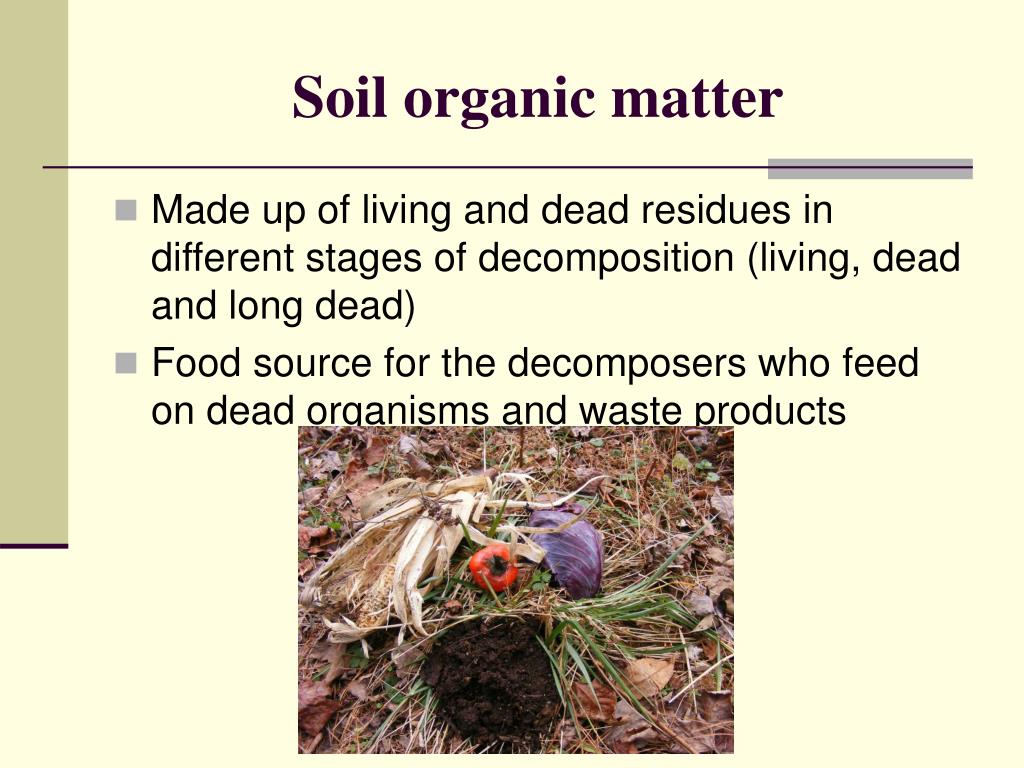 Soil organic matter

Made up of living and dead residues in different stages of decomposition (living, dead and long dead)

Food source for the decomposers who feed on dead organisms and waste products